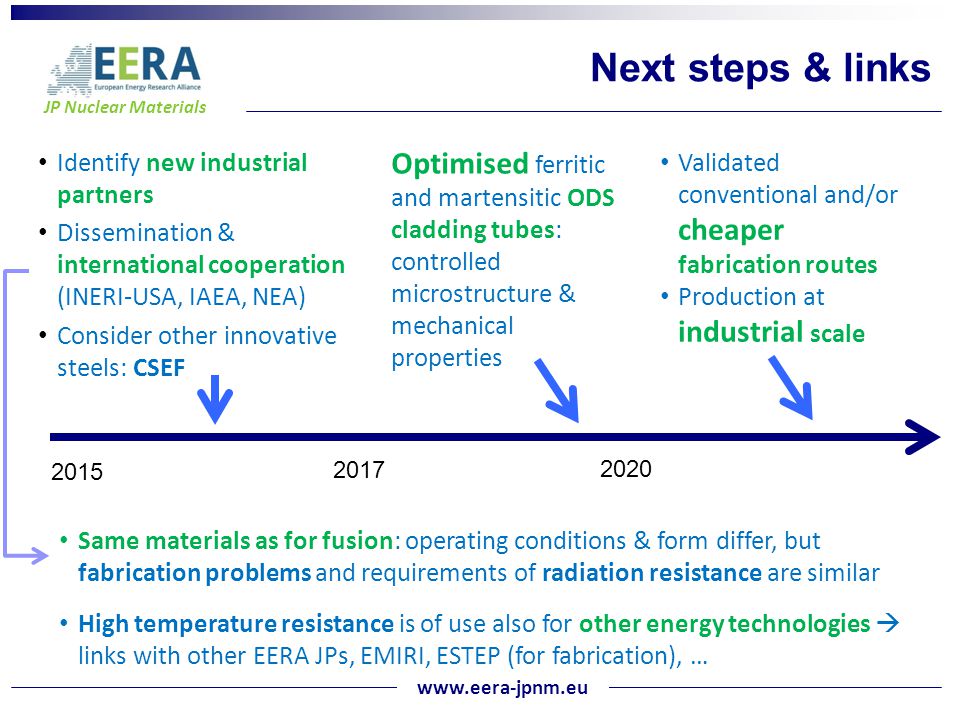 EERA
European Energy Research Alliance
JP Nuclear Materials

Next steps & links

• Identify new industrial partners
• Dissemination & international cooperation (INERI-USA, IAEA, NEA)
• Consider other innovative steels: CSEF

Optimised ferritic and martensitic ODS cladding tubes: controlled microstructure & mechanical properties

• Validated conventional and/or cheaper fabrication routes
• Production at industrial scale

2015
2017
2020

• Same materials as for fusion: operating conditions & form differ, but fabrication problems and requirements of radiation resistance are similar

• High temperature resistance is of use also for other energy technologies → links with other EERA JPs, EMIRI, ESTEP (for fabrication), …

www.eera-jpnm.eu